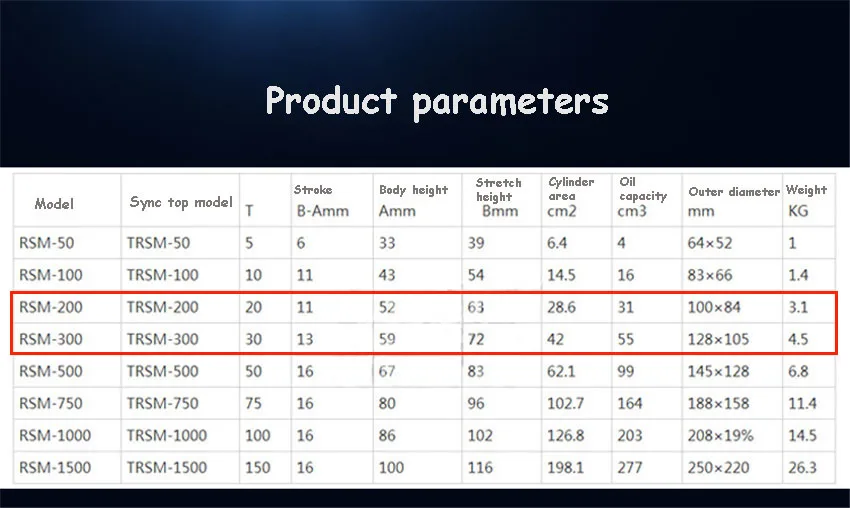 Product parameters

| Model | Sync top model | T | Stroke B-Amm | Body height Amm | Stretch height Bmm | Cylinder area cm2 | Oil capacity cm3 | Outer diameter mm | Weight KG |
|---|---|---|---|---|---|---|---|---|---|
| RSM-50 | TRSM-50 | 5 | 6 | 33 | 39 | 6.4 | 4 | 64×52 | 1 |
| RSM-100 | TRSM-100 | 10 | 11 | 43 | 54 | 14.5 | 16 | 83×66 | 1.4 |
| RSM-200 | TRSM-200 | 20 | 11 | 52 | 63 | 28.6 | 31 | 100×84 | 3.1 |
| RSM-300 | TRSM-300 | 30 | 13 | 59 | 72 | 42 | 55 | 128×105 | 4.5 |
| RSM-500 | TRSM-500 | 50 | 16 | 67 | 83 | 62.1 | 99 | 145×128 | 6.8 |
| RSM-750 | TRSM-750 | 75 | 16 | 80 | 96 | 102.7 | 164 | 188×158 | 11.4 |
| RSM-1000 | TRSM-1000 | 100 | 16 | 86 | 102 | 126.8 | 203 | 208×19% | 14.5 |
| RSM-1500 | TRSM-1500 | 150 | 16 | 100 | 116 | 198.1 | 277 | 250×220 | 26.3 |